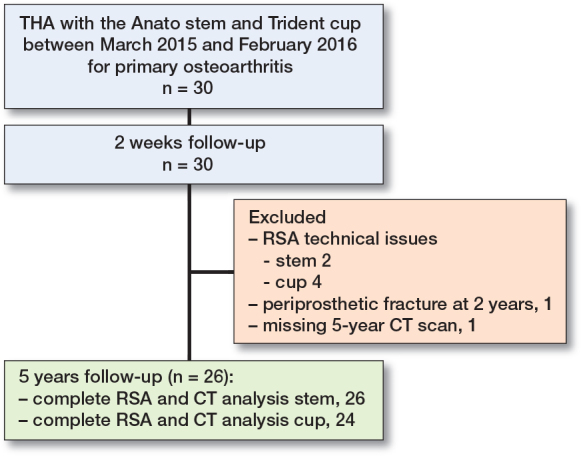 THA with the Anato stem and Trident cup between March 2015 and February 2016 for primary osteoarthritis
n = 30

2 weeks follow-up
n = 30

Excluded
– RSA technical issues
- stem 2
- cup 4
– periprosthetic fracture at 2 years, 1
– missing 5-year CT scan, 1

5 years follow-up (n = 26):
– complete RSA and CT analysis stem, 26
– complete RSA and CT analysis cup, 24